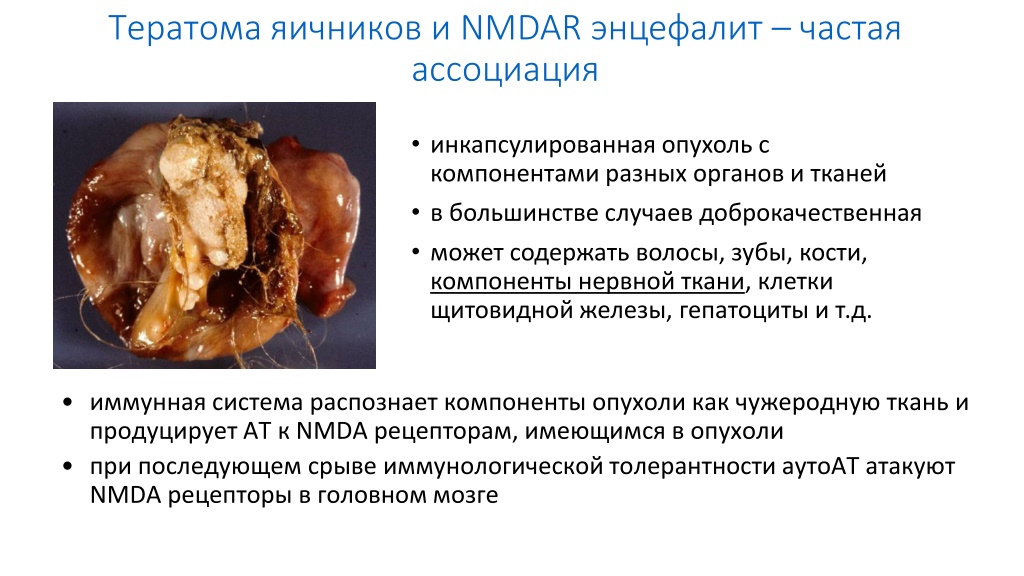 Тератома яичников и NMDAR энцефалит – частая ассоциация

• инкапсулированная опухоль с компонентами разных органов и тканей
• в большинстве случаев доброкачественная
• может содержать волосы, зубы, кости, компоненты нервной ткани, клетки щитовидной железы, гепатоциты и т.д.

• иммунная система распознает компоненты опухоли как чужеродную ткань и продуцирует АТ к NMDA рецепторам, имеющимся в опухоли
• при последующем срыве иммунологической толерантности аутоАТ атакуют NMDA рецепторы в головном мозге